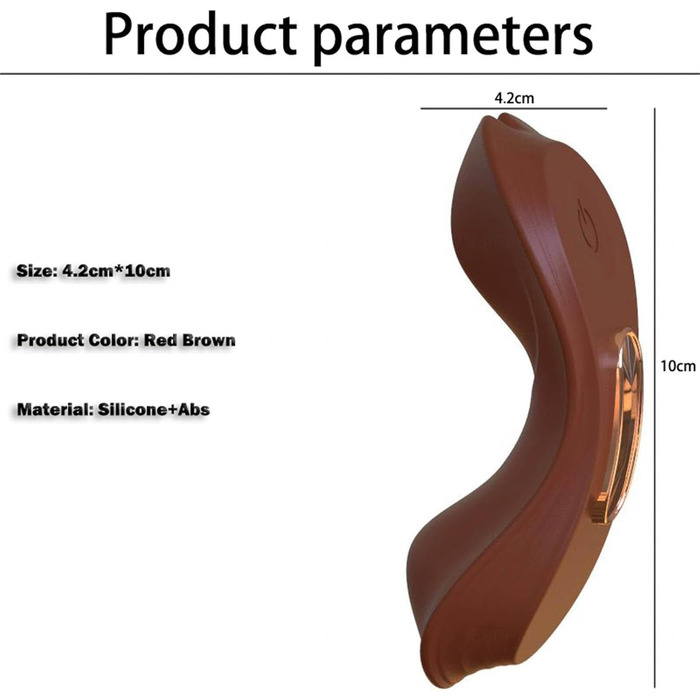 Product parameters

4.2cm

Size: 4.2cm*10cm

Product Color: Red Brown

Material: Silicone+Abs

10cm